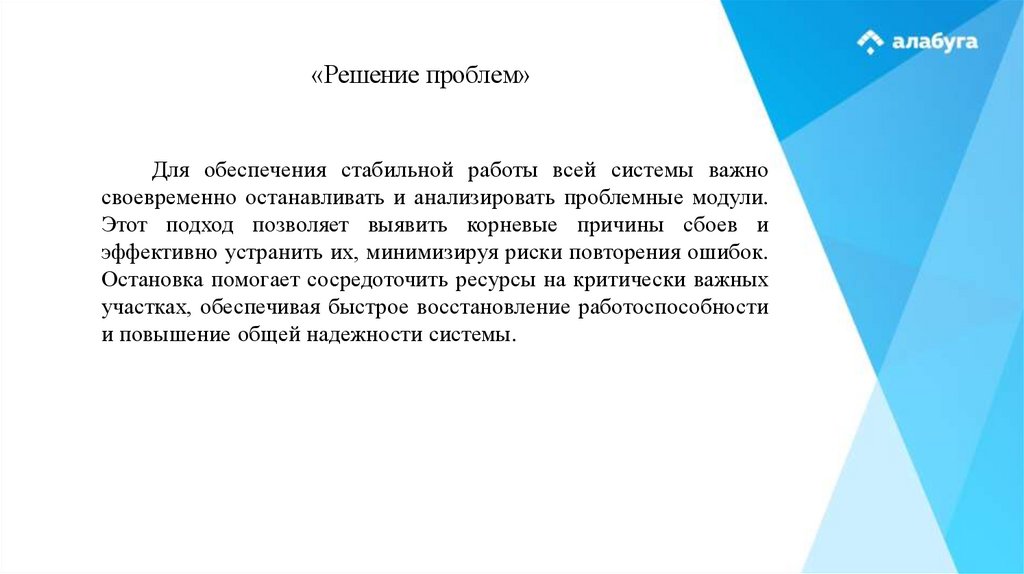 алабуга

«Решение проблем»

Для обеспечения стабильной работы всей системы важно своевременно останавливать и анализировать проблемные модули. Этот подход позволяет выявить корневые причины сбоев и эффективно устранить их, минимизируя риски повторения ошибок. Остановка помогает сосредоточить ресурсы на критически важных участках, обеспечивая быстрое восстановление работоспособности и повышение общей надежности системы.